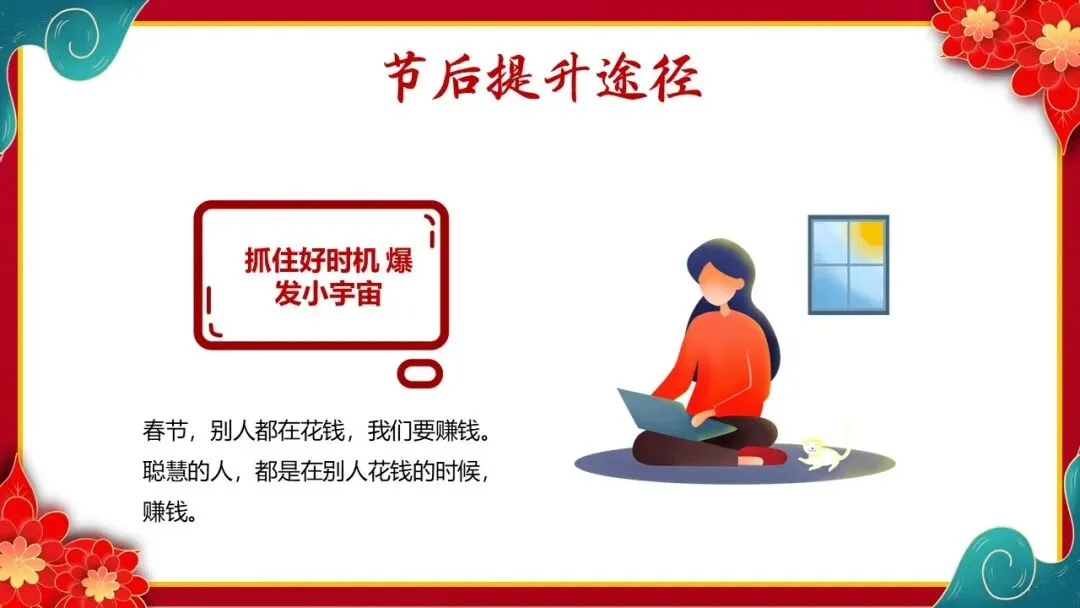 节后提升途径

抓住好时机 爆发小宇宙

春节，别人都在花钱，我们要赚钱。聪慧的人，都是在别人花钱的时候，赚钱。